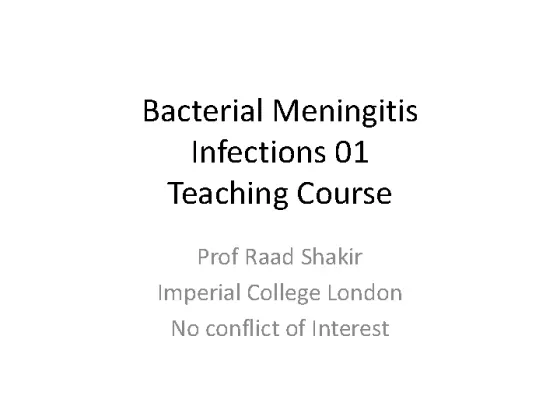 Bacterial Meningitis
Infections 01
Teaching Course

Prof Raad Shakir
Imperial College London
No conflict of Interest